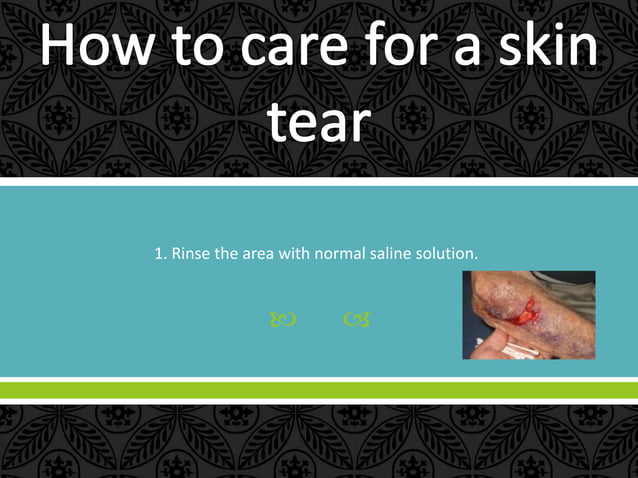 How to care for a skin tear

1. Rinse the area with normal saline solution.